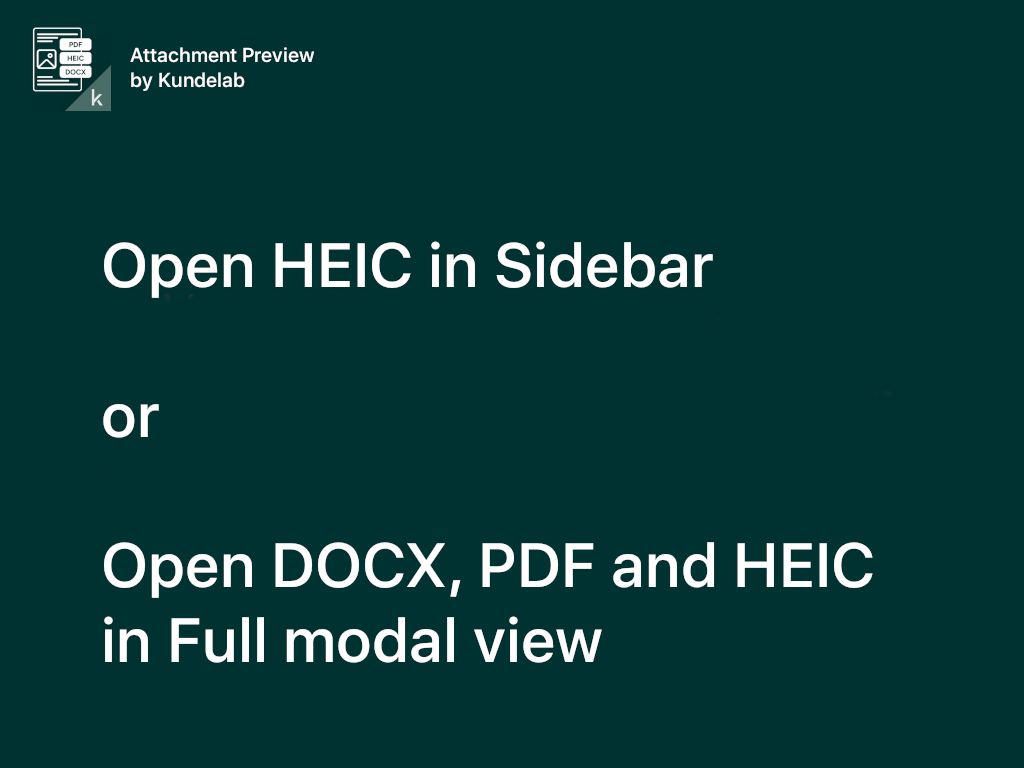 PDF
HEIC
DOCX
k

Attachment Preview
by Kundelab

Open HEIC in Sidebar

or

Open DOCX, PDF and HEIC in Full modal view